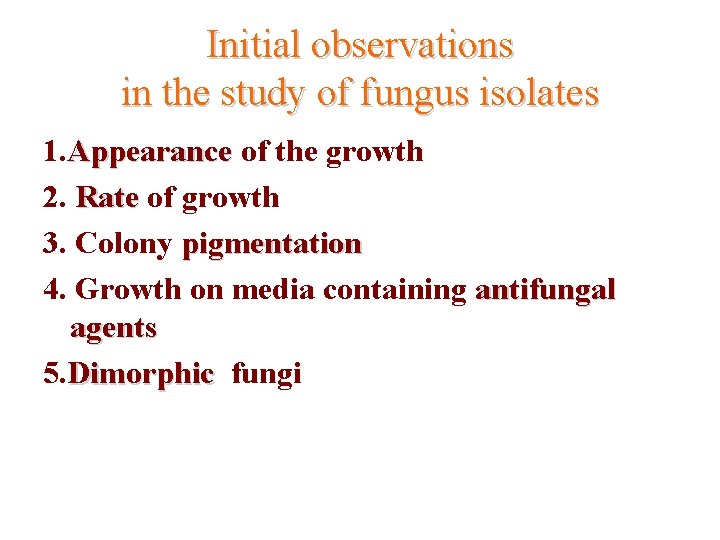 Initial observations
in the study of fungus isolates

1.Appearance of the growth
2. Rate of growth
3. Colony pigmentation
4. Growth on media containing antifungal agents
5.Dimorphic fungi